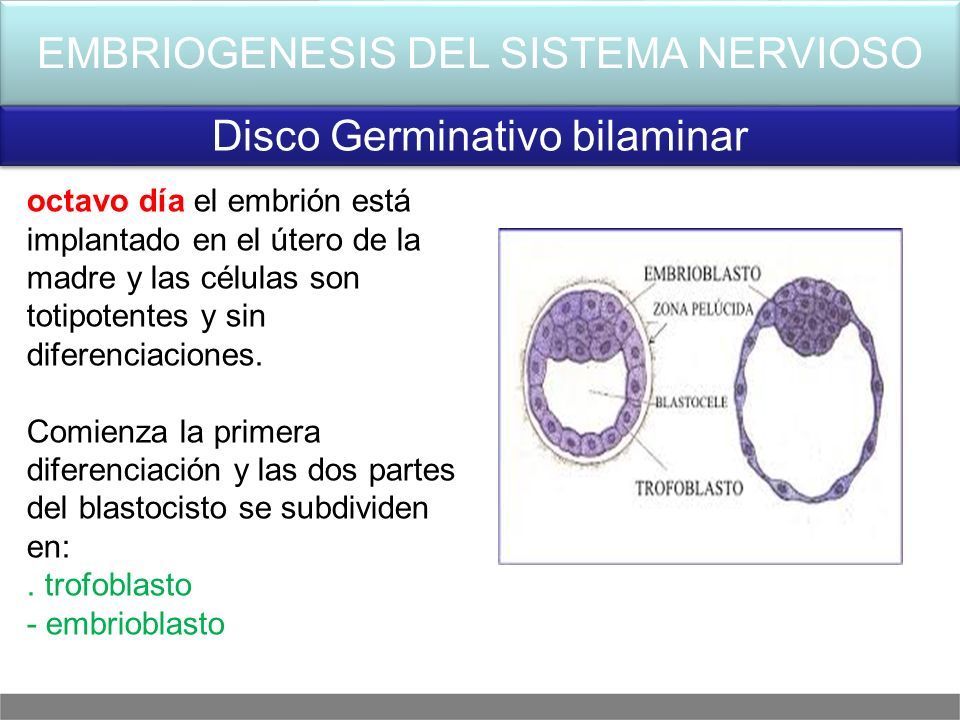 EMBRIOGENESIS DEL SISTEMA NERVIOSO

Disco Germinativo bilaminar

octavo día el embrión está implantado en el útero de la madre y las células son totipotentes y sin diferenciaciones.

Comienza la primera diferenciación y las dos partes del blastocisto se subdividen en:
. trofoblasto
- embrioblasto

EMBRIOBLASTO
ZONA PELÚCIDA
BLASTOCELE
TROFOBLASTO